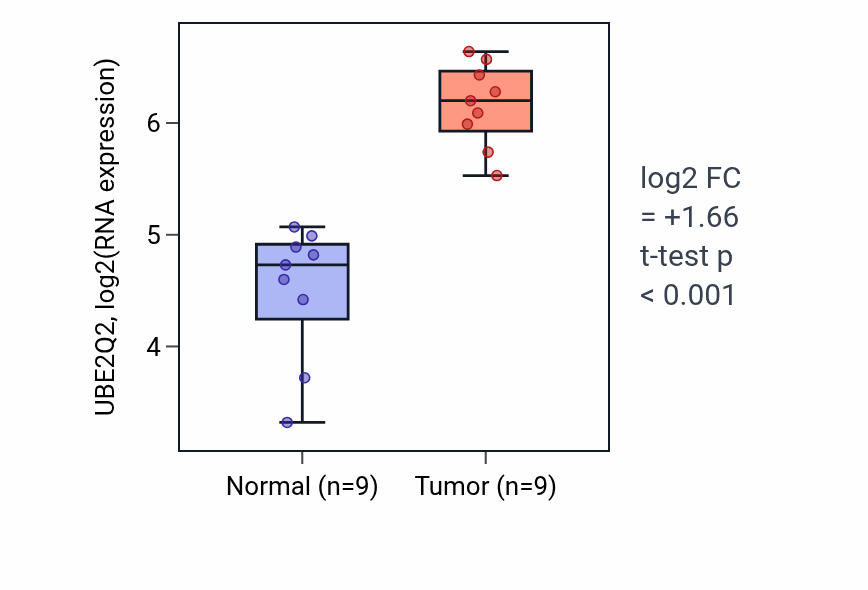 UBE2Q2, log2(RNA expression)

6

5

4

Normal (n=9)

Tumor (n=9)

log2 FC
= +1.66
t-test p
< 0.001